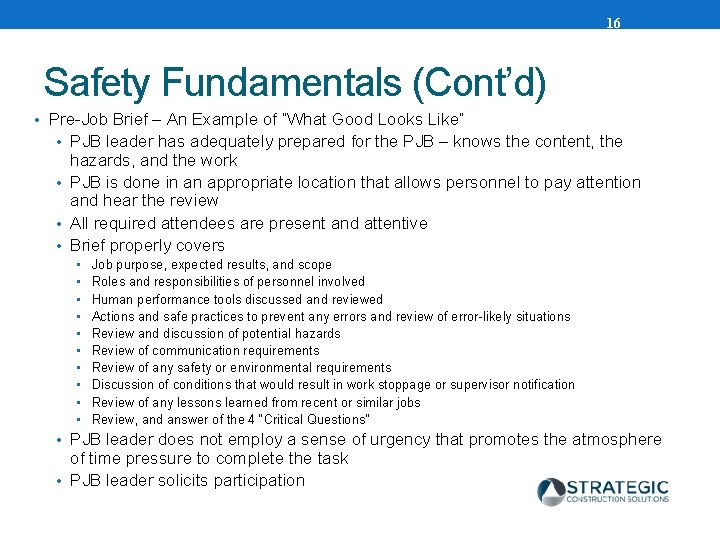 16

Safety Fundamentals (Cont'd)

• Pre-Job Brief – An Example of "What Good Looks Like"
• PJB leader has adequately prepared for the PJB – knows the content, the hazards, and the work
• PJB is done in an appropriate location that allows personnel to pay attention and hear the review
• All required attendees are present and attentive
• Brief properly covers
• Job purpose, expected results, and scope
• Roles and responsibilities of personnel involved
• Human performance tools discussed and reviewed
• Actions and safe practices to prevent any errors and review of error-likely situations
• Review and discussion of potential hazards
• Review of communication requirements
• Review of any safety or environmental requirements
• Discussion of conditions that would result in work stoppage or supervisor notification
• Review of any lessons learned from recent or similar jobs
• Review, and answer of the 4 "Critical Questions"
• PJB leader does not employ a sense of urgency that promotes the atmosphere of time pressure to complete the task
• PJB leader solicits participation

STRATEGIC
CONSTRUCTION SOLUTIONS